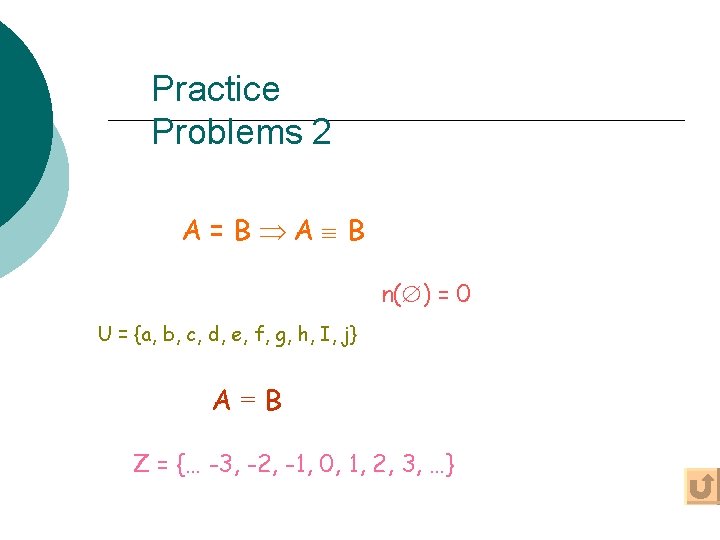 Practice Problems 2

$A = B \Rightarrow A \equiv B$

$n(\varnothing) = 0$

$U = \{a, b, c, d, e, f, g, h, I, j\}$

$A = B$

$Z = \{\ldots -3, -2, -1, 0, 1, 2, 3, \ldots\}$